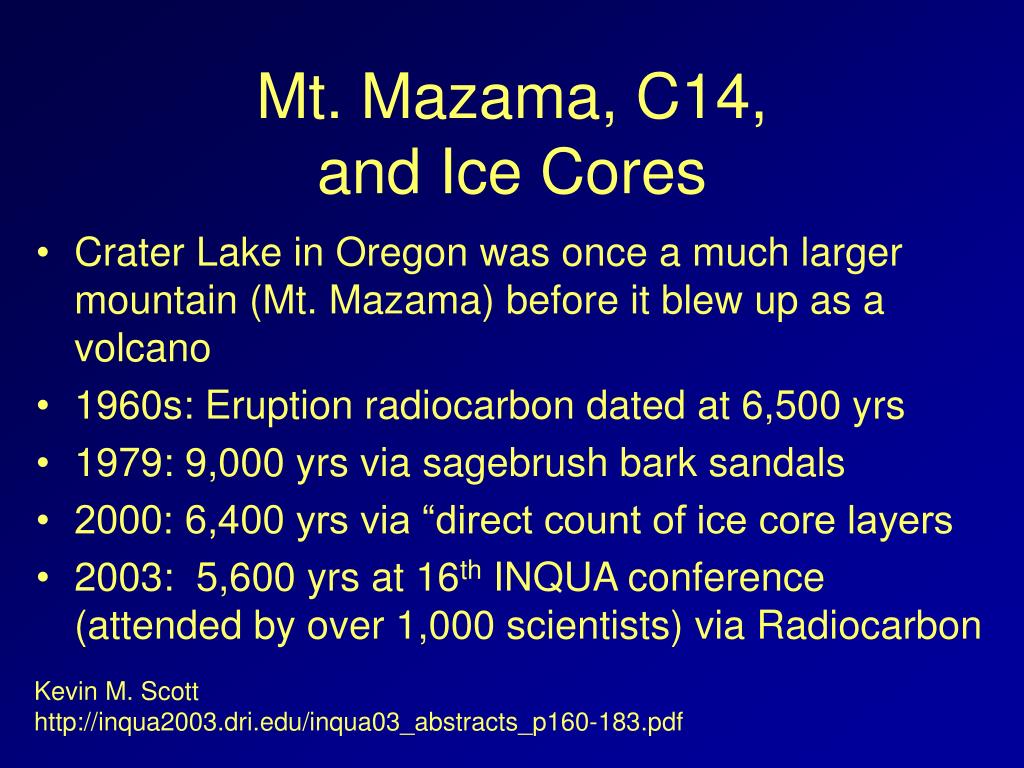 Mt. Mazama, C14, and Ice Cores

• Crater Lake in Oregon was once a much larger mountain (Mt. Mazama) before it blew up as a volcano
• 1960s: Eruption radiocarbon dated at 6,500 yrs
• 1979: 9,000 yrs via sagebrush bark sandals
• 2000: 6,400 yrs via “direct count of ice core layers
• 2003: 5,600 yrs at 16$^{th}$ INQUA conference (attended by over 1,000 scientists) via Radiocarbon

Kevin M. Scott
http://inqua2003.dri.edu/inqua03_abstracts_p160-183.pdf